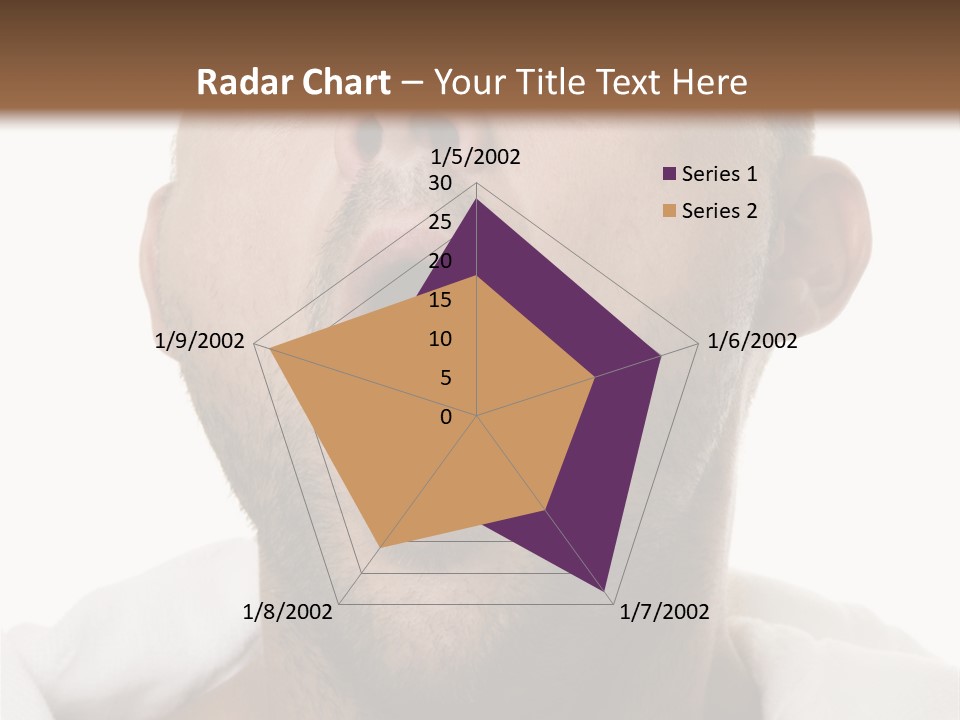 Radar Chart – Your Title Text Here

1/5/2002
30
25
20
15
10
5
0
1/6/2002
1/7/2002
1/8/2002
1/9/2002

Series 1
Series 2